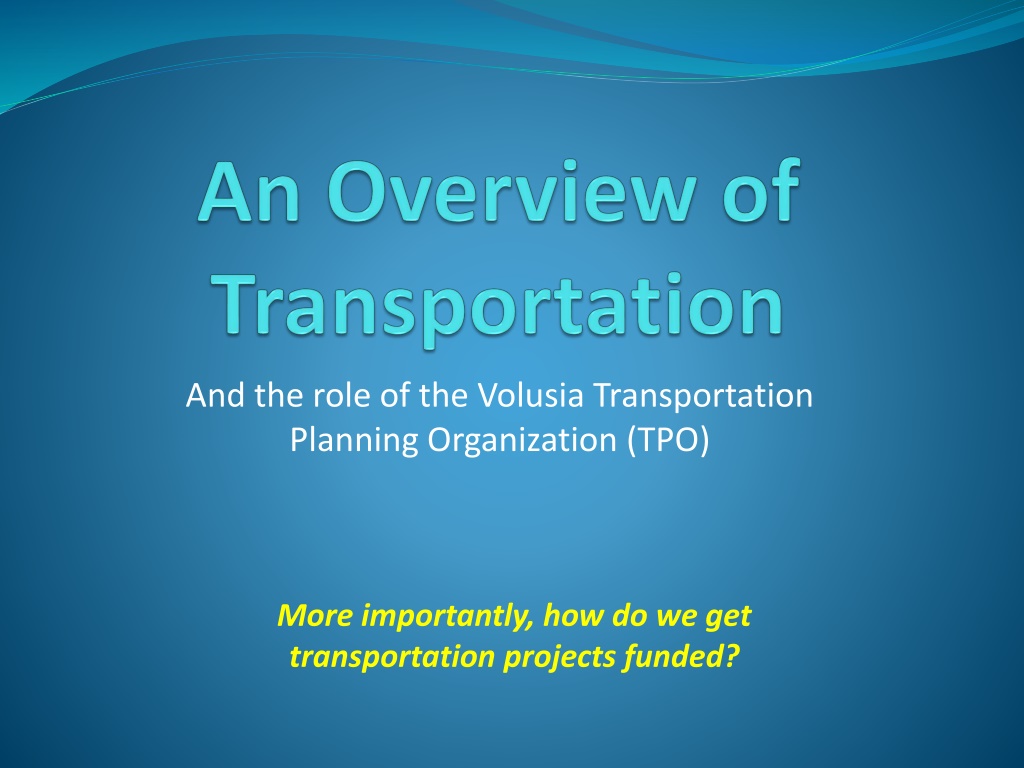 An Overview of Transportation

And the role of the Volusia Transportation Planning Organization (TPO)

More importantly, how do we get transportation projects funded?